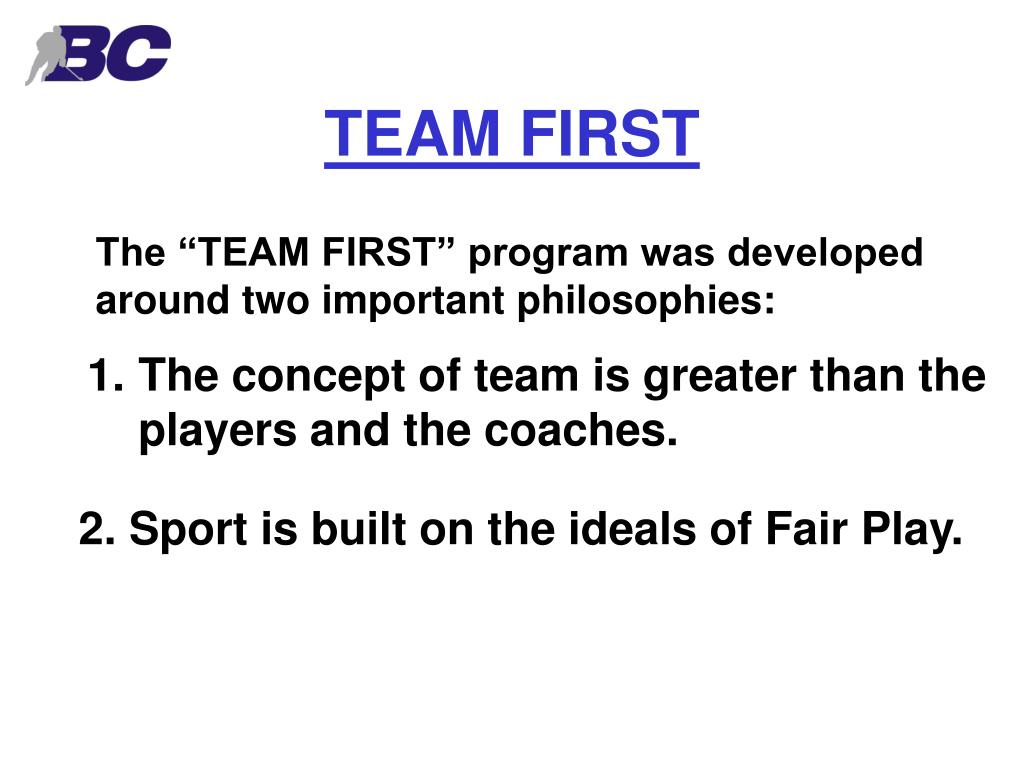 BC

TEAM FIRST

The “TEAM FIRST” program was developed around two important philosophies:

1. The concept of team is greater than the players and the coaches.

2. Sport is built on the ideals of Fair Play.